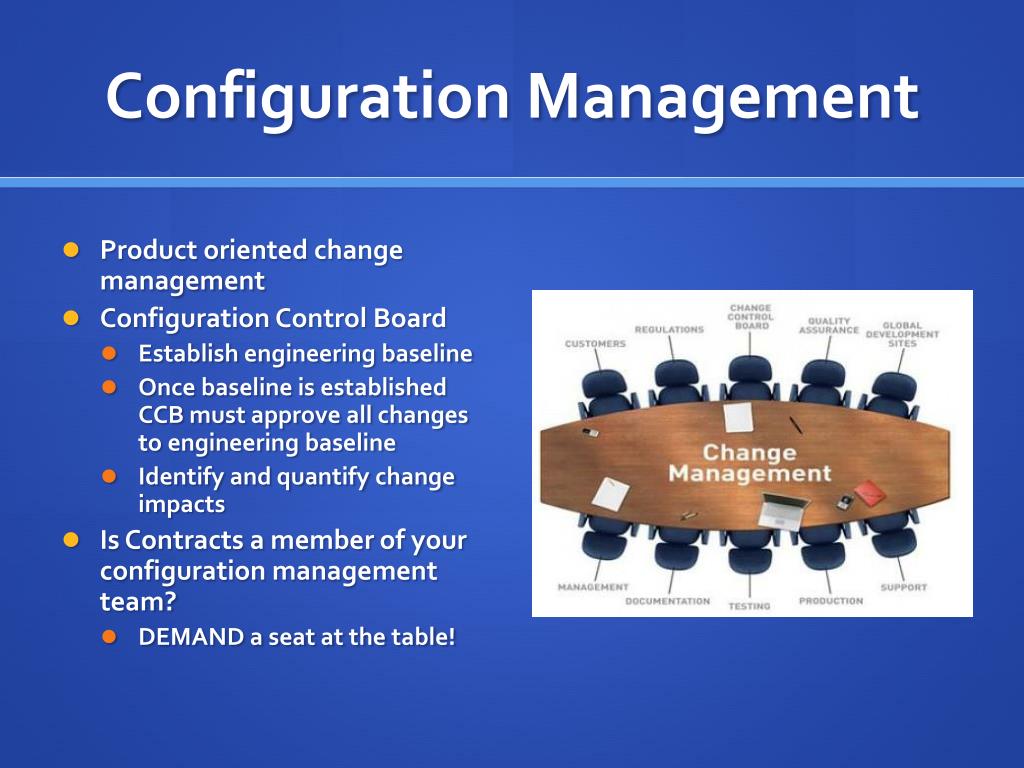 Configuration Management

- Product oriented change management
- Configuration Control Board
  - Establish engineering baseline
  - Once baseline is established CCB must approve all changes to engineering baseline
  - Identify and quantify change impacts
- Is Contracts a member of your configuration management team?
  - DEMAND a seat at the table!

CUSTOMERS
REGULATIONS
CHANGE CONTROL BOARD
QUALITY ASSURANCE
GLOBAL DEVELOPMENT SITES
Change Management
MANAGEMENT
DOCUMENTATION
TESTING
PRODUCTION
SUPPORT